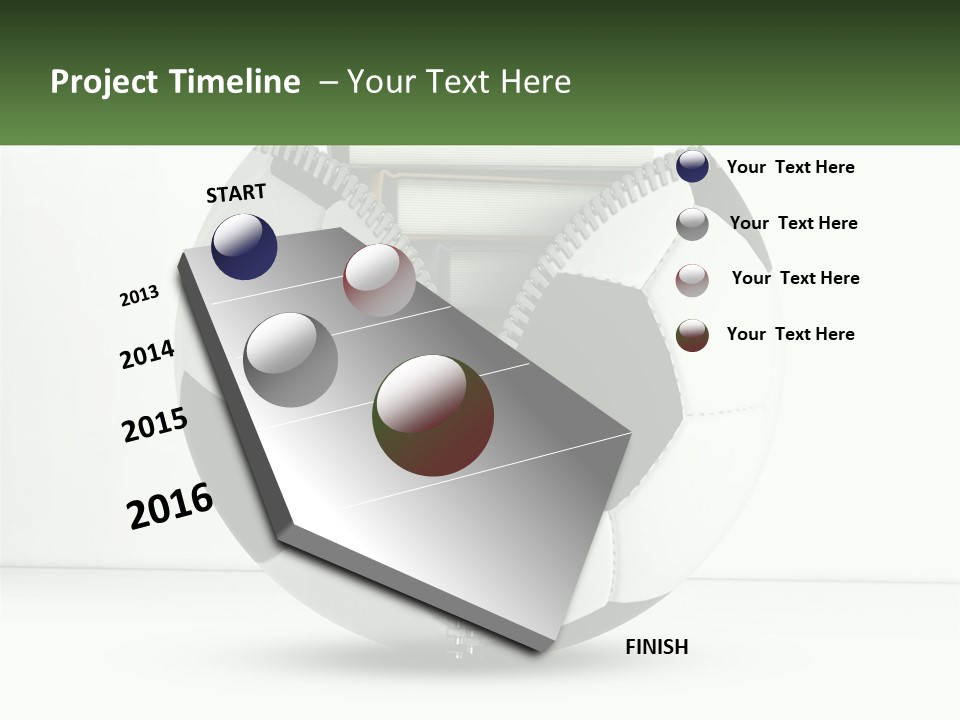 Project Timeline – Your Text Here

START

2013

2014

2015

2016

FINISH

Your Text Here

Your Text Here

Your Text Here

Your Text Here